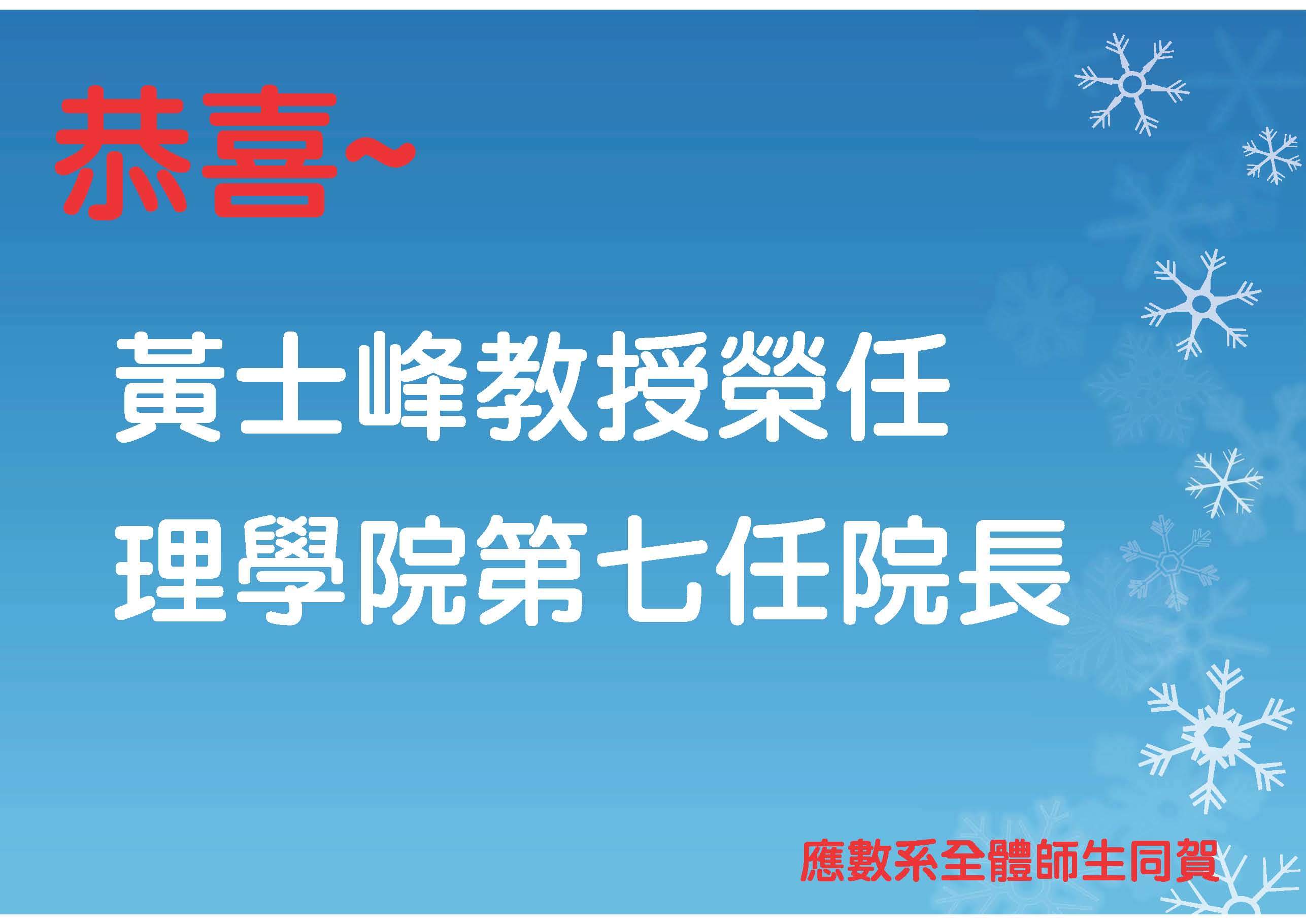 恭喜~

黃士峰教授榮任
理學院第七任院長

應數系全體師生同賀